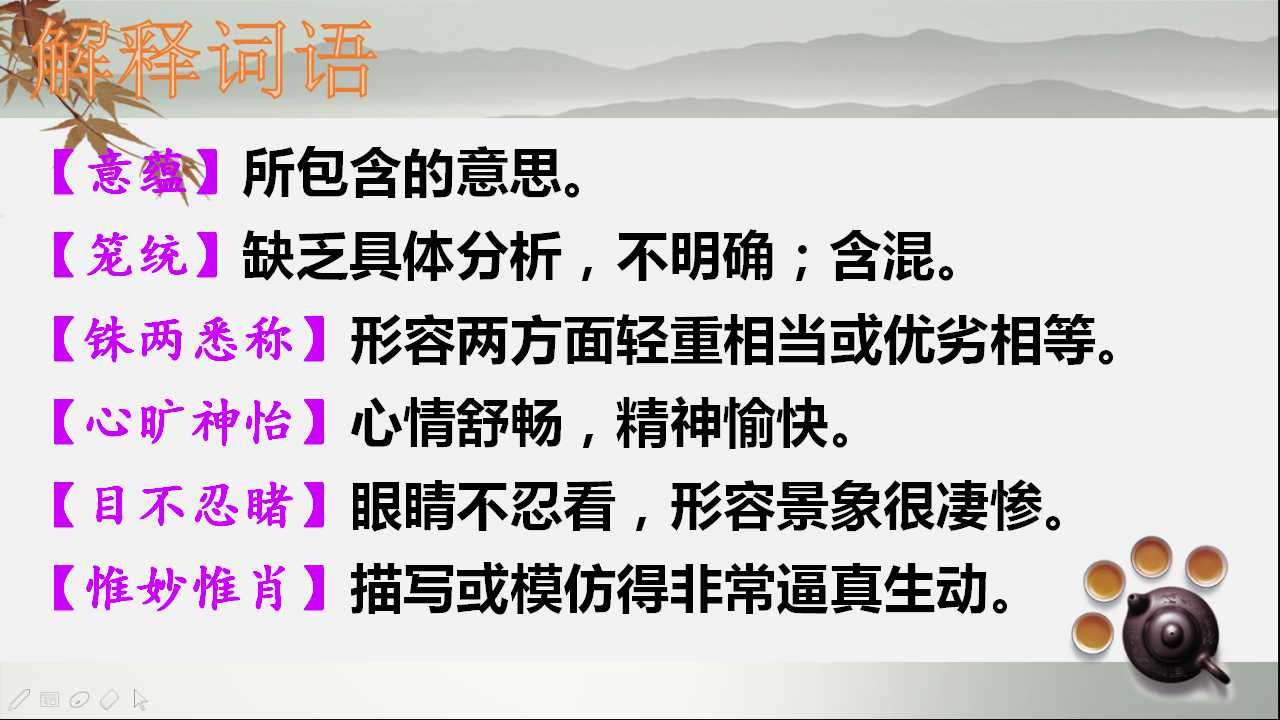 解释词语

【意蕴】所包含的意思。

【笼统】缺乏具体分析，不明确；含混。

【铢两悉称】形容两方面轻重相当或优劣相等。

【心旷神怡】心情舒畅，精神愉快。

【目不忍睹】眼睛不忍看，形容景象很凄惨。

【惟妙惟肖】描写或模仿得非常逼真生动。